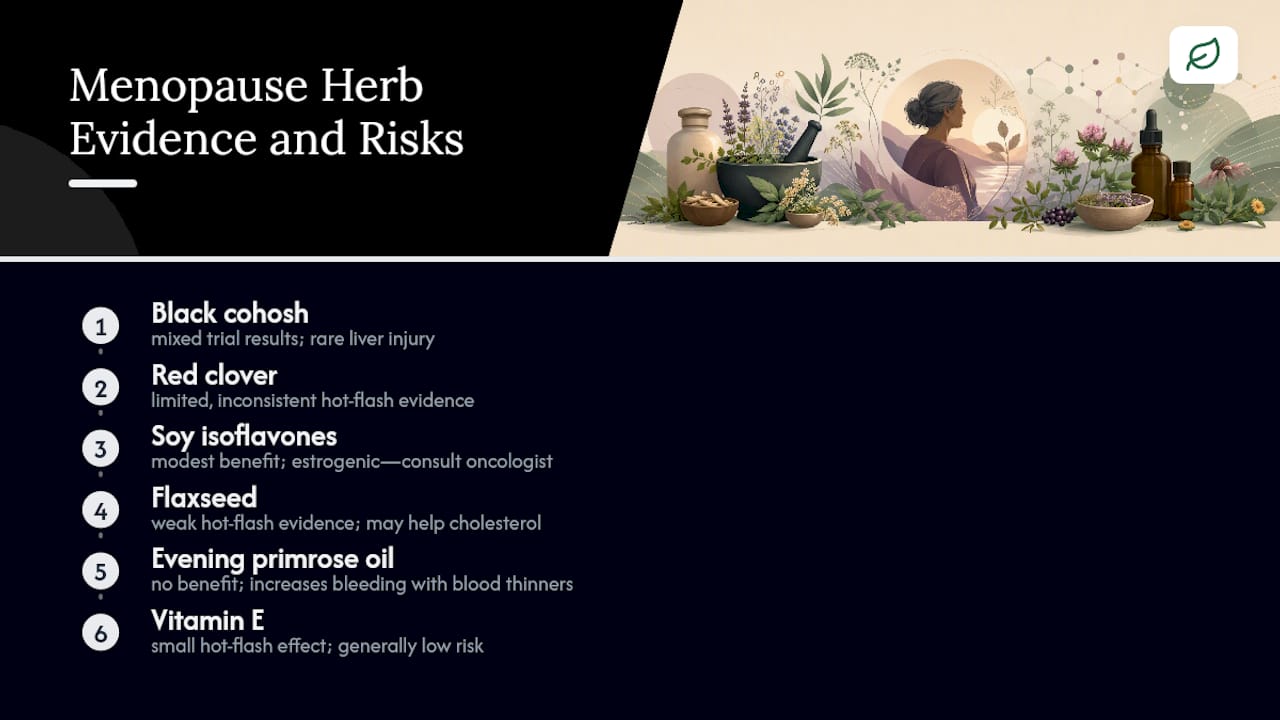 Menopause Herb Evidence and Risks

1
Black cohosh
mixed trial results; rare liver injury

2
Red clover
limited, inconsistent hot-flash evidence

3
Soy isoflavones
modest benefit; estrogenic—consult oncologist

4
Flaxseed
weak hot-flash evidence; may help cholesterol

5
Evening primrose oil
no benefit; increases bleeding with blood thinners

6
Vitamin E
small hot-flash effect; generally low risk